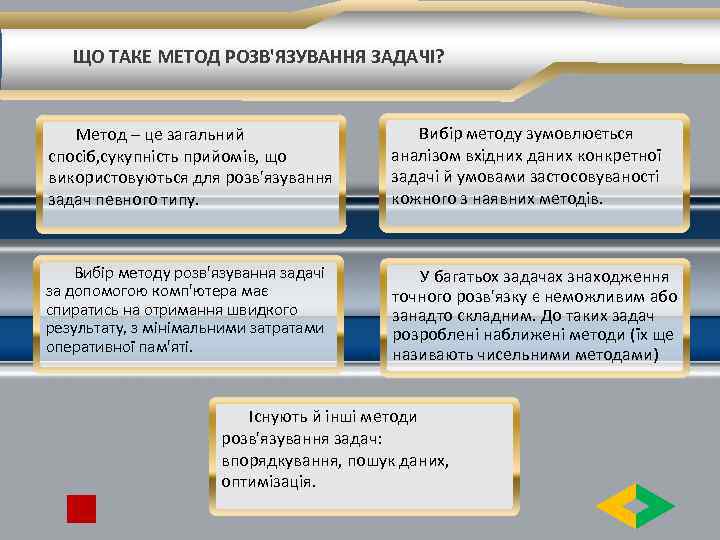 ЩО ТАКЕ МЕТОД РОЗВ'ЯЗУВАННЯ ЗАДАЧІ?

Метод – це загальний спосіб,сукупність прийомів, що використовуються для розв'язування задач певного типу.

Вибір методу зумовлюється аналізом вхідних даних конкретної задачі й умовами застосовуваності кожного з наявних методів.

Вибір методу розв'язування задачі за допомогою комп'ютера має спиратись на отримання швидкого результату, з мінімальними затратами оперативної пам'яті.

У багатьох задачах знаходження точного розв'язку є неможливим або занадто складним. До таких задач розроблені наближені методи (їх ще називають чисельними методами)

Існують й інші методи розв'язування задач: впорядкування, пошук даних, оптимізація.